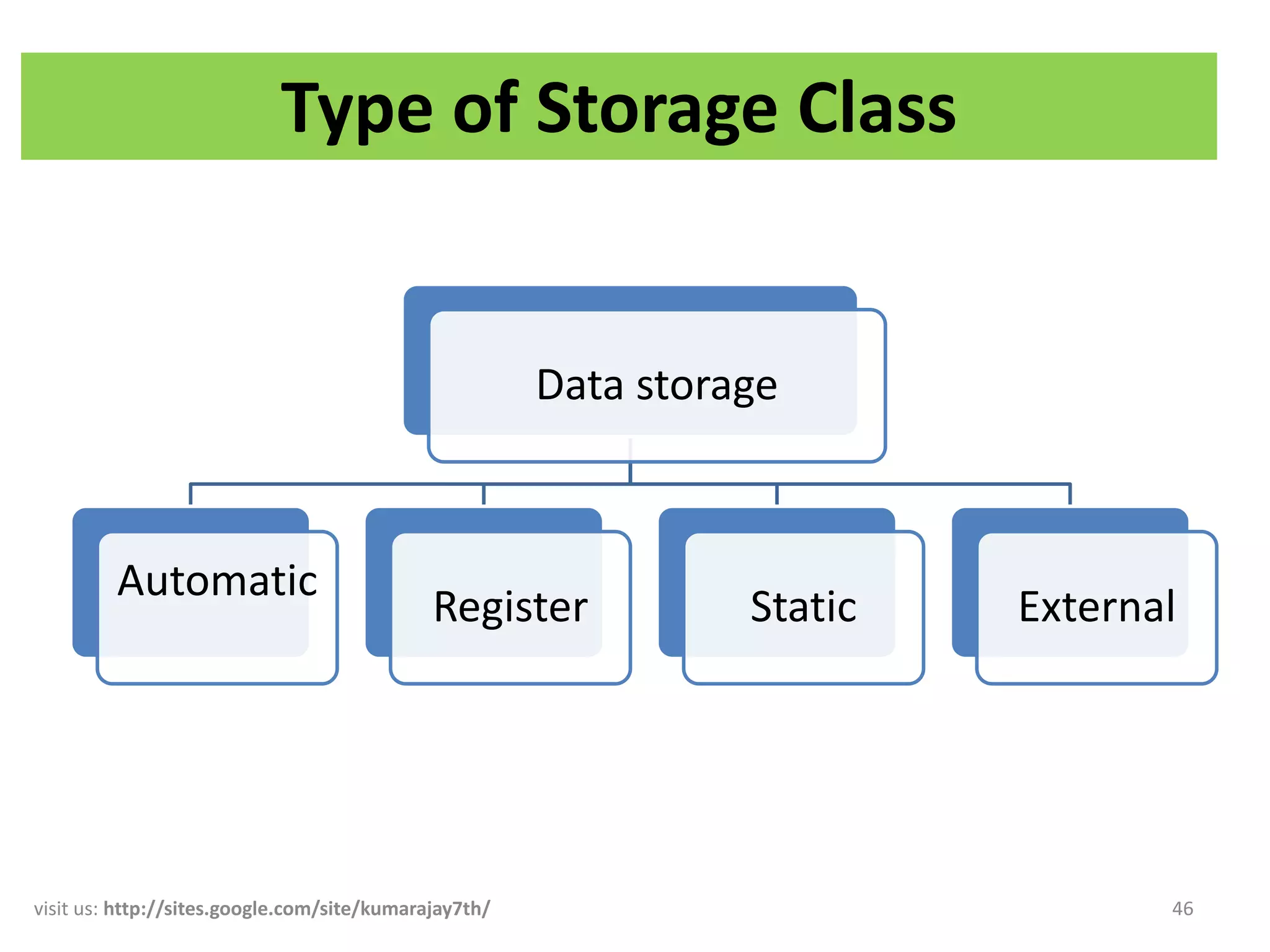 Type of Storage Class

Data storage

Automatic

Register

Static

External

visit us: http://sites.google.com/site/kumarajay7th/

46